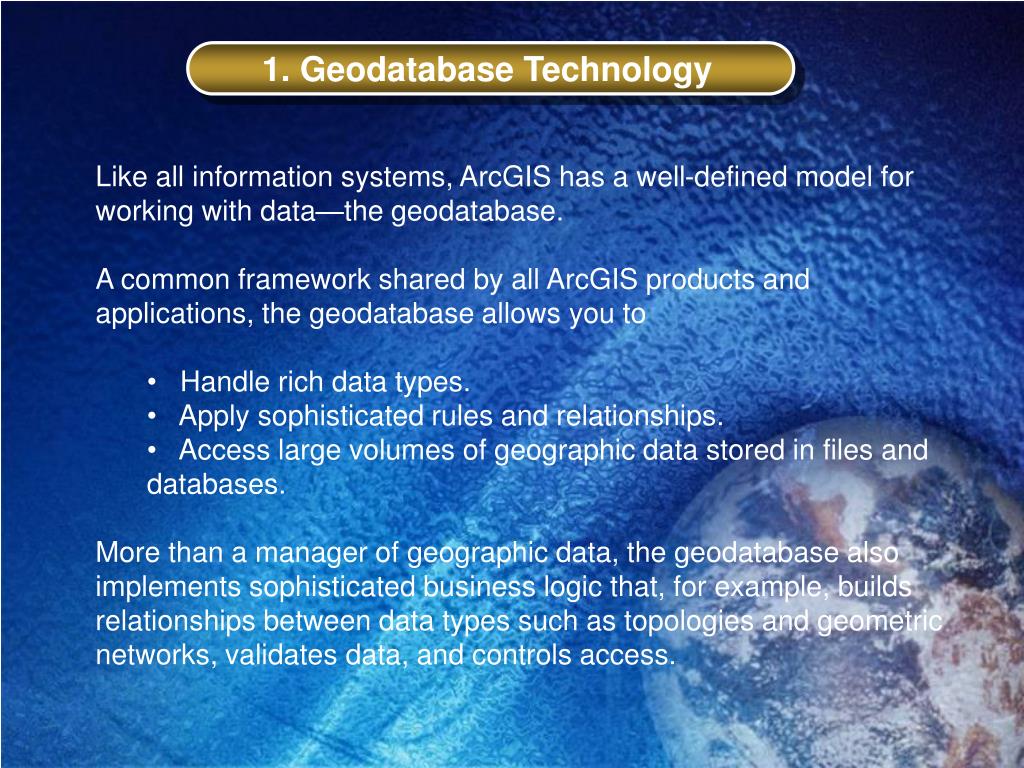 1. Geodatabase Technology

Like all information systems, ArcGIS has a well-defined model for working with data—the geodatabase.

A common framework shared by all ArcGIS products and applications, the geodatabase allows you to

• Handle rich data types.
• Apply sophisticated rules and relationships.
• Access large volumes of geographic data stored in files and databases.

More than a manager of geographic data, the geodatabase also implements sophisticated business logic that, for example, builds relationships between data types such as topologies and geometric networks, validates data, and controls access.